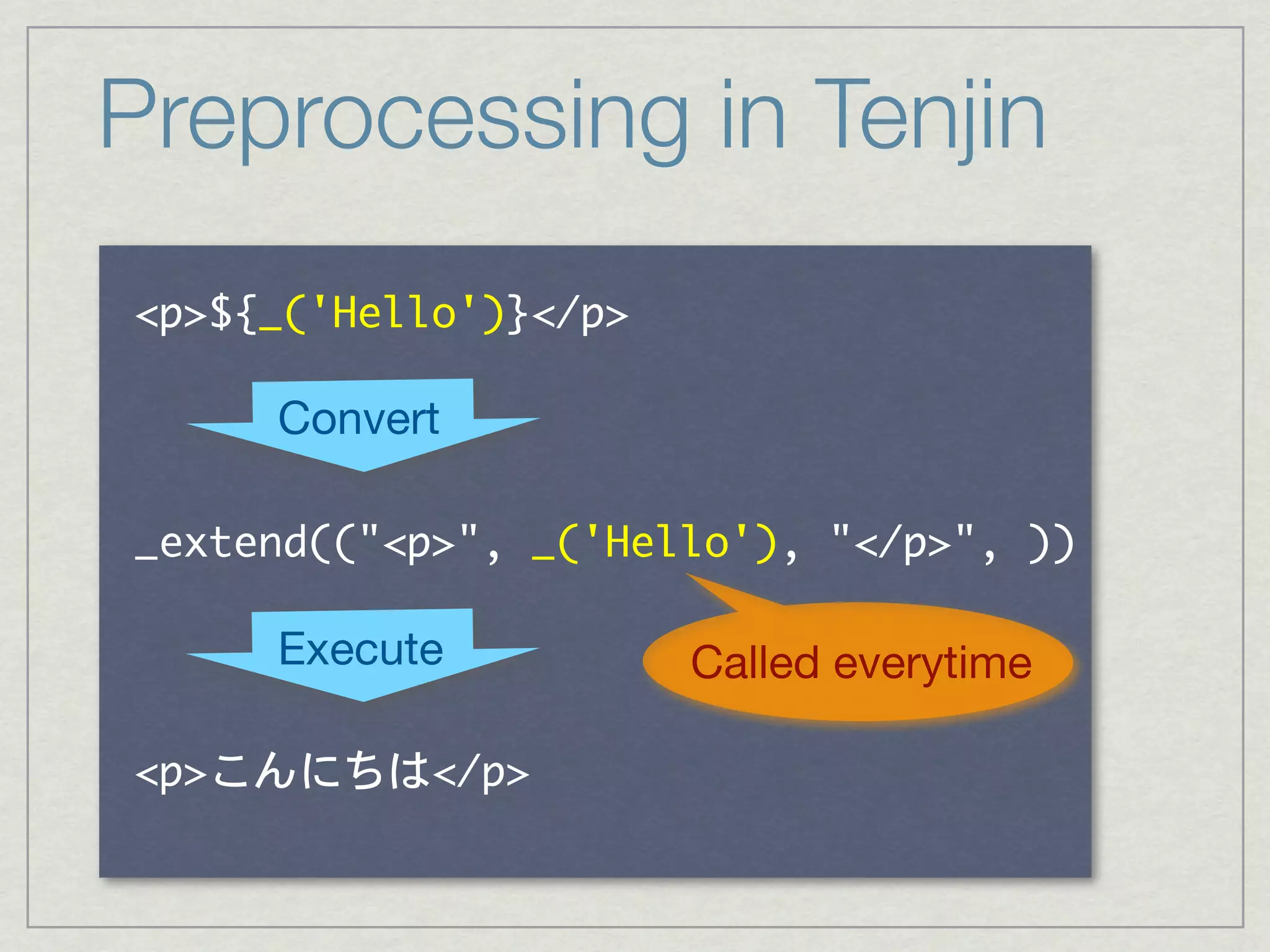 Preprocessing in Tenjin

<p>${_('Hello')}</p>

Convert

_extend(("<p>", _('Hello'), "</p>", ))

Execute

Called everytime

<p>こんにちは</p>